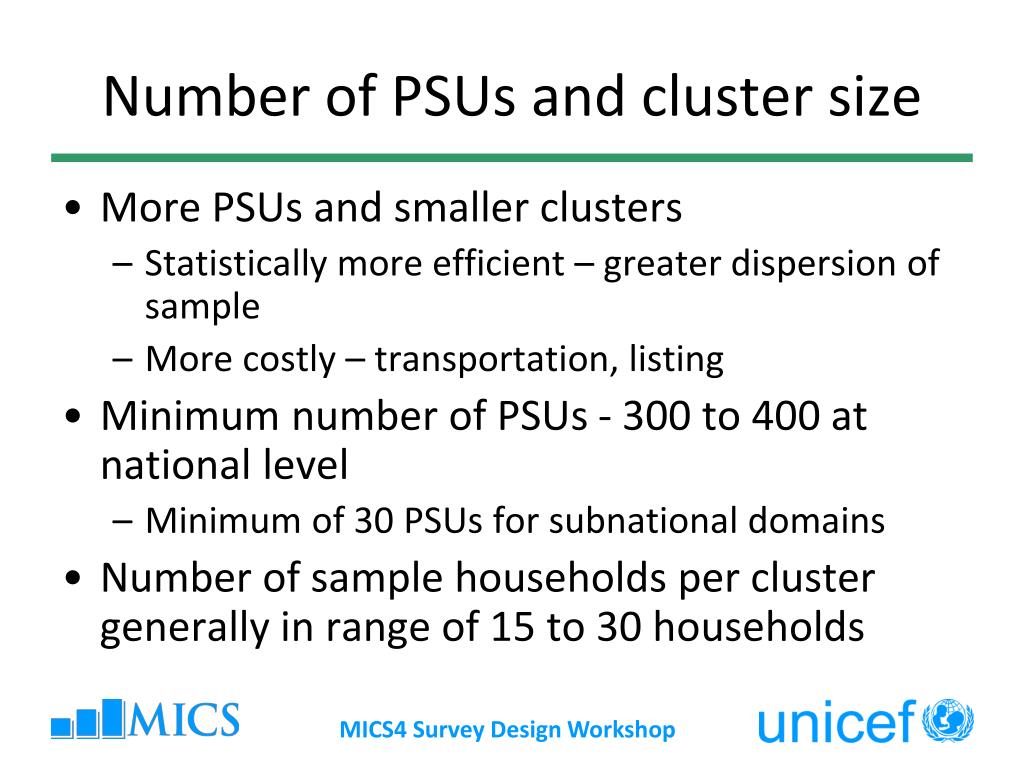 Number of PSUs and cluster size

• More PSUs and smaller clusters
– Statistically more efficient – greater dispersion of sample
– More costly – transportation, listing
• Minimum number of PSUs - 300 to 400 at national level
– Minimum of 30 PSUs for subnational domains
• Number of sample households per cluster generally in range of 15 to 30 households

MICS

MICS4 Survey Design Workshop

unicef